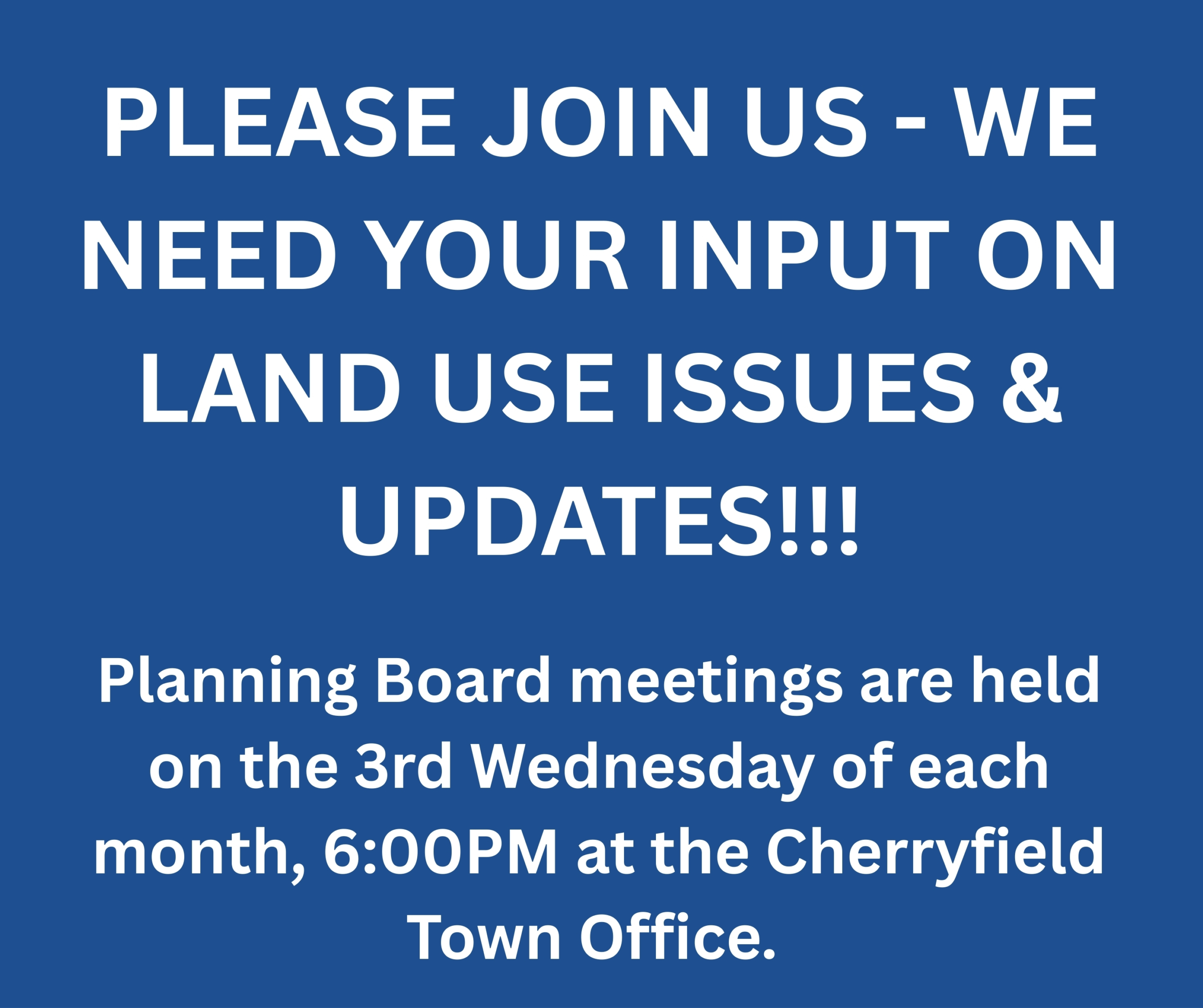 PLEASE JOIN US - WE NEED YOUR INPUT ON LAND USE ISSUES & UPDATES!!!

Planning Board meetings are held on the 3rd Wednesday of each month, 6:00PM at the Cherryfield Town Office.